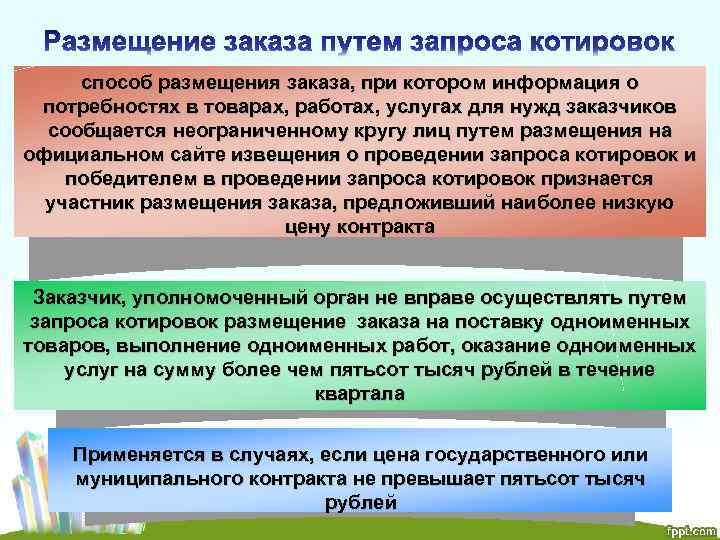 Размещение заказа путем запроса котировок

способ размещения заказа, при котором информация о потребностях в товарах, работах, услугах для нужд заказчиков сообщается неограниченному кругу лиц путем размещения на официальном сайте извещения о проведении запроса котировок и победителем в проведении запроса котировок признается участник размещения заказа, предложивший наиболее низкую цену контракта

Заказчик, уполномоченный орган не вправе осуществлять путем запроса котировок размещение заказа на поставку одноименных товаров, выполнение одноименных работ, оказание одноименных услуг на сумму более чем пятьсот тысяч рублей в течение квартала

Применяется в случаях, если цена государственного или муниципального контракта не превышает пятьсот тысяч рублей

fppt.com